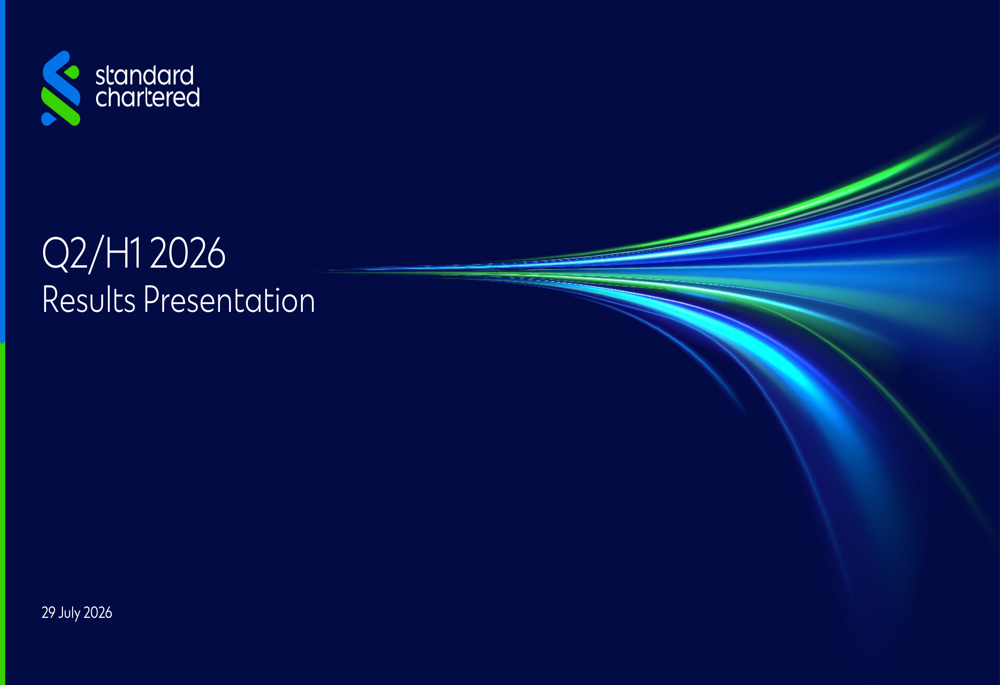 standard chartered

Q2/H1 2026
Results Presentation

29 July 2026